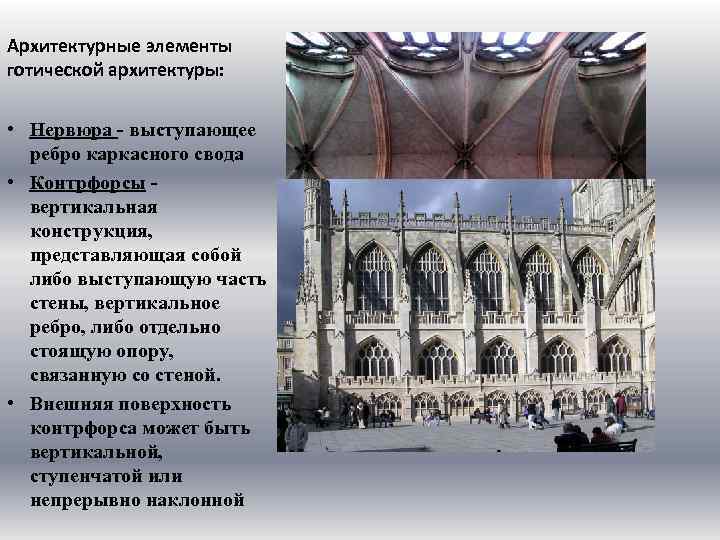 Архитектурные элементы готической архитектуры:

• Нервюра - выступающее ребро каркасного свода

• Контрфорсы - вертикальная конструкция, представляющая собой либо выступающую часть стены, вертикальное ребро, либо отдельно стоящую опору, связанную со стеной.

• Внешняя поверхность контрфорса может быть вертикальной, ступенчатой или непрерывно наклонной